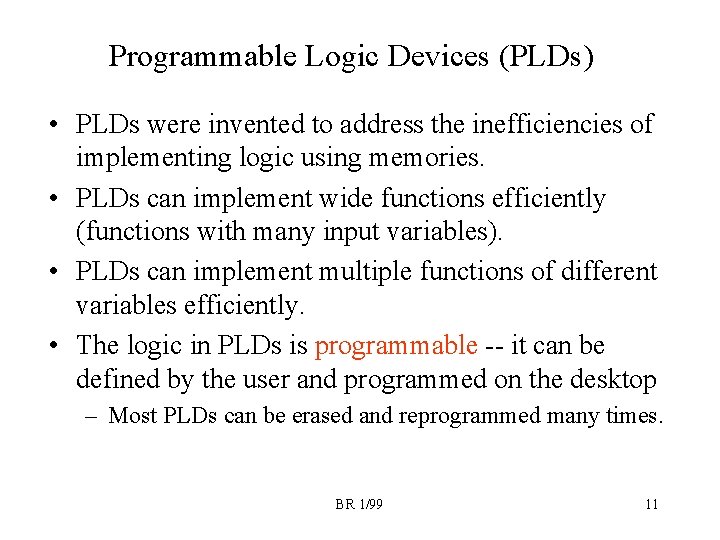 Programmable Logic Devices (PLDs)

• PLDs were invented to address the inefficiencies of implementing logic using memories.

• PLDs can implement wide functions efficiently (functions with many input variables).

• PLDs can implement multiple functions of different variables efficiently.

• The logic in PLDs is programmable -- it can be defined by the user and programmed on the desktop

– Most PLDs can be erased and reprogrammed many times.

BR 1/99

11